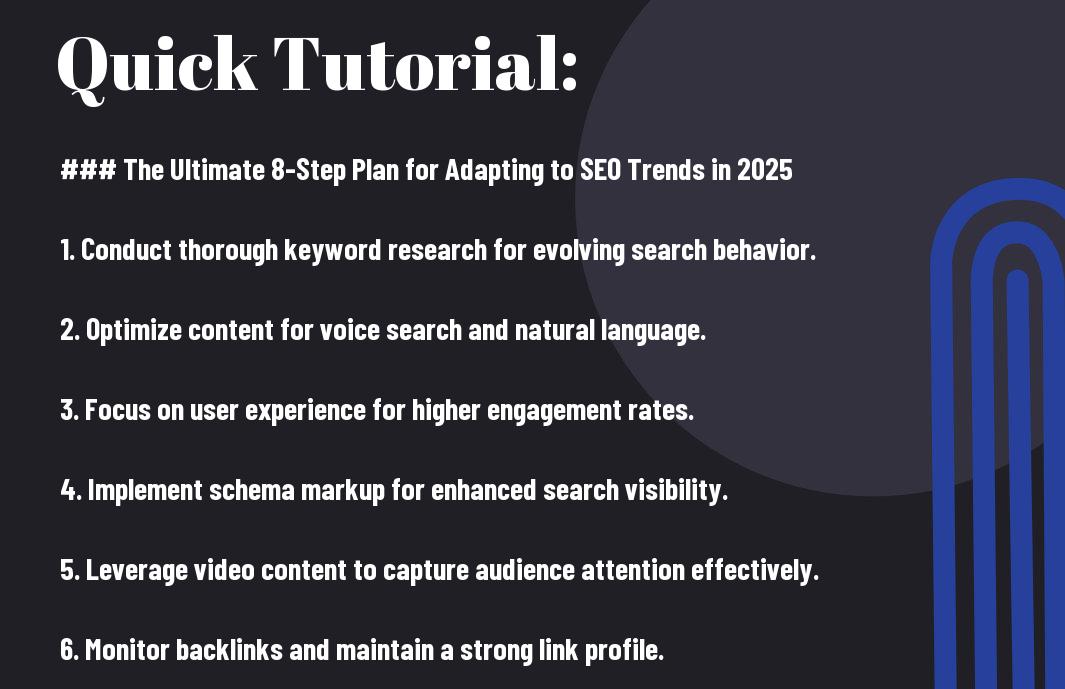 Quick Tutorial:

### The Ultimate 8-Step Plan for Adapting to SEO Trends in 2025

1. Conduct thorough keyword research for evolving search behavior.

2. Optimize content for voice search and natural language.

3. Focus on user experience for higher engagement rates.

4. Implement schema markup for enhanced search visibility.

5. Leverage video content to capture audience attention effectively.

6. Monitor backlinks and maintain a strong link profile.